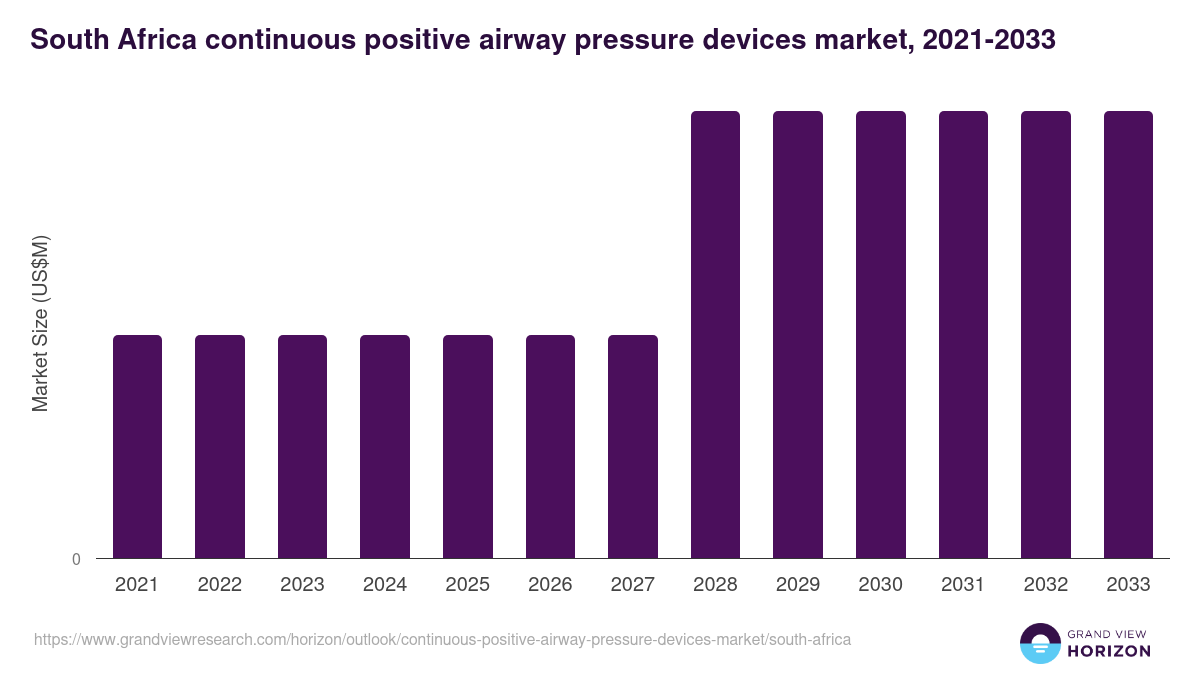 South Africa continuous positive airway pressure devices market, 2021-2033

Market Size (US$M)

0

2021 2022 2023 2024 2025 2026 2027 2028 2029 2030 2031 2032 2033

https://www.grandviewresearch.com/horizon/outlook/continuous-positive-airway-pressure-devices-market/south-africa

GRAND VIEW HORIZON